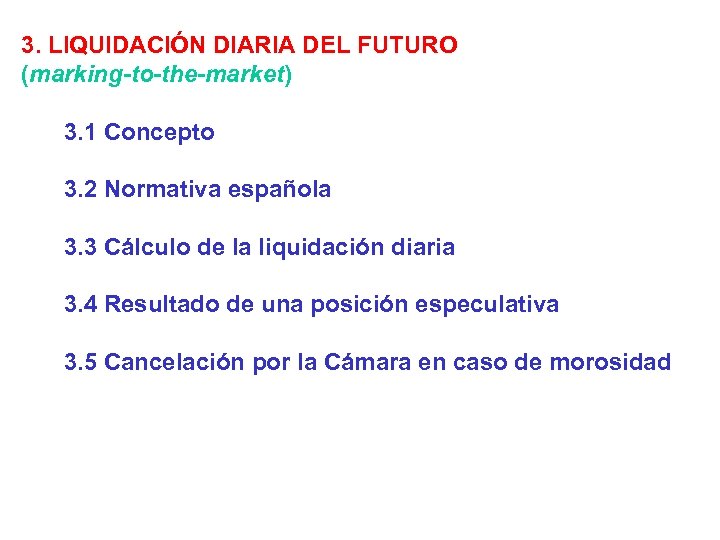 3. LIQUIDACIÓN DIARIA DEL FUTURO
(marking-to-the-market)

3.1 Concepto

3.2 Normativa española

3.3 Cálculo de la liquidación diaria

3.4 Resultado de una posición especulativa

3.5 Cancelación por la Cámara en caso de morosidad